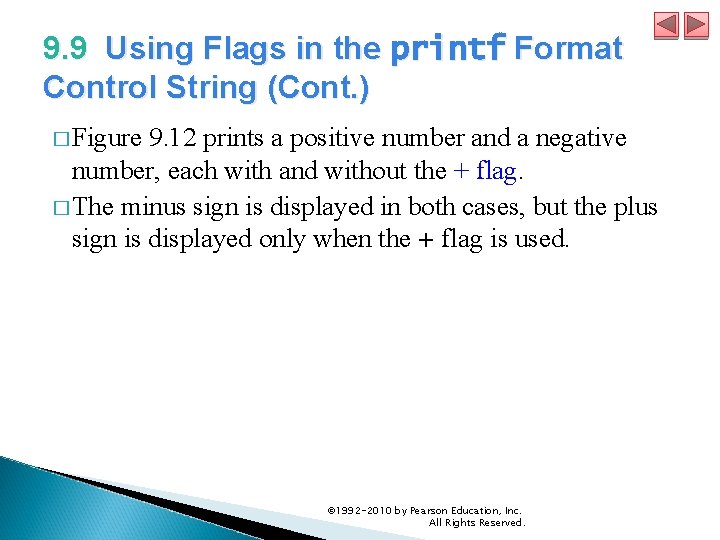 9.9 Using Flags in the printf Format Control String (Cont.)

□ Figure 9.12 prints a positive number and a negative number, each with and without the + flag.

□ The minus sign is displayed in both cases, but the plus sign is displayed only when the + flag is used.

©1992-2010 by Pearson Education, Inc. All Rights Reserved.